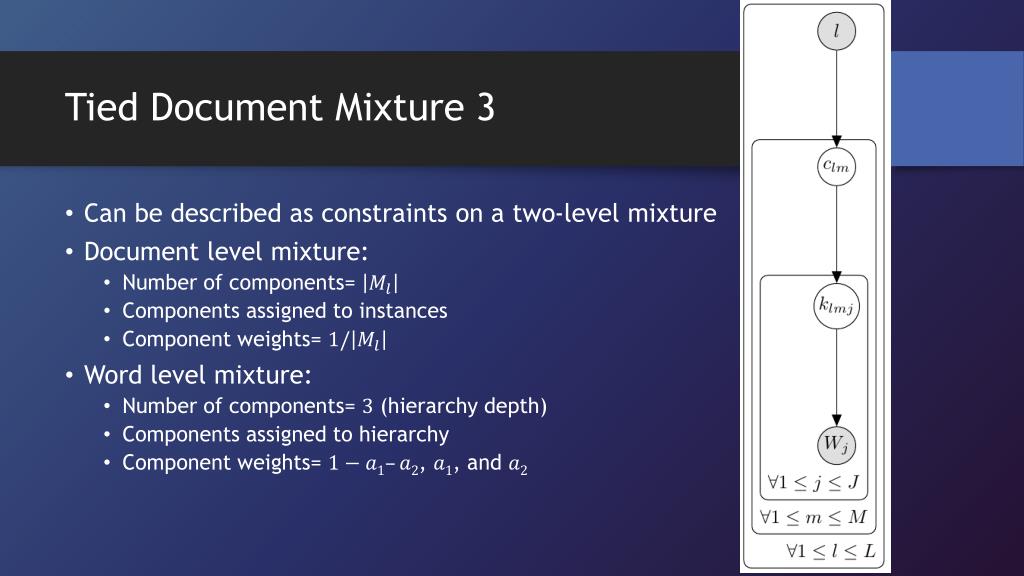 Tied Document Mixture 3

• Can be described as constraints on a two-level mixture
• Document level mixture:
  • Number of components= $|M_l|$
  • Components assigned to instances
  • Component weights= $1/|M_l|$
• Word level mixture:
  • Number of components= $3$ (hierarchy depth)
  • Components assigned to hierarchy
  • Component weights= $1 - a_1 - a_2$, $a_1$, and $a_2$

$l$
$c_{lm}$
$k_{lmj}$
$W_j$
$\forall 1 \leq j \leq J$
$\forall 1 \leq m \leq M$
$\forall 1 \leq l \leq L$